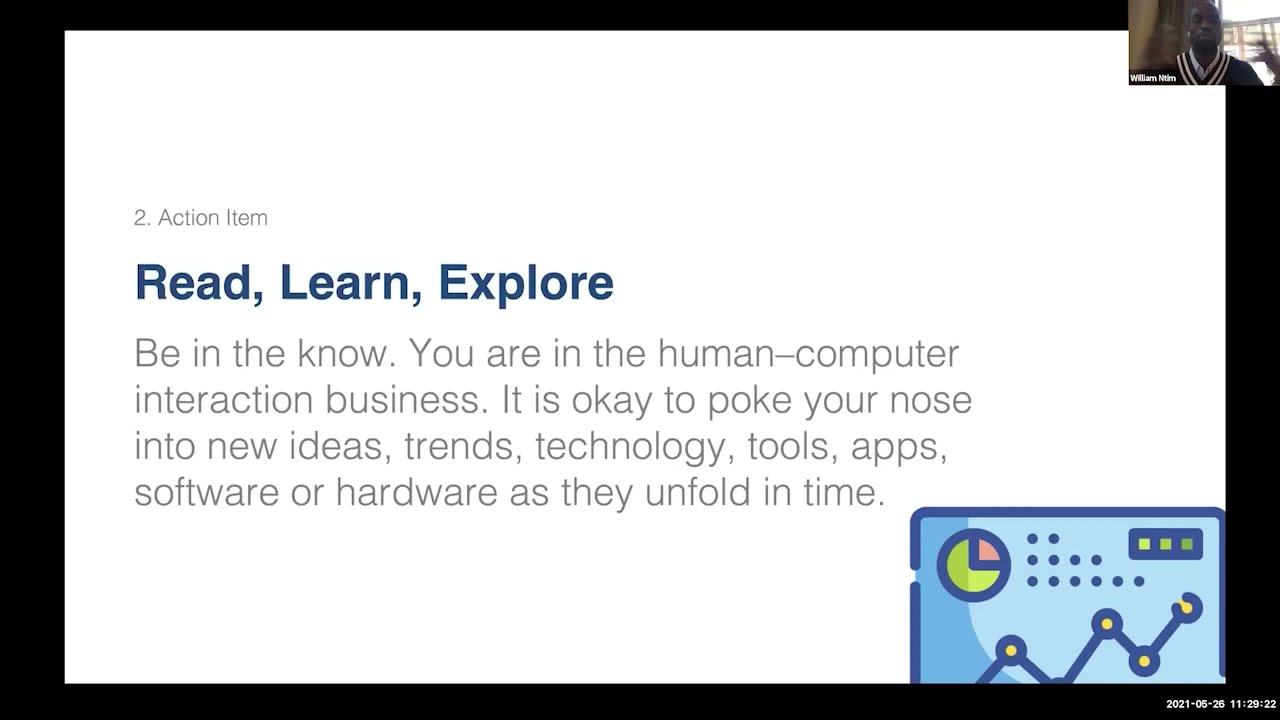 William Ntim

2. Action Item

Read, Learn, Explore

Be in the know. You are in the human–computer interaction business. It is okay to poke your nose into new ideas, trends, technology, tools, apps, software or hardware as they unfold in time.

2021-05-26 11:29:22